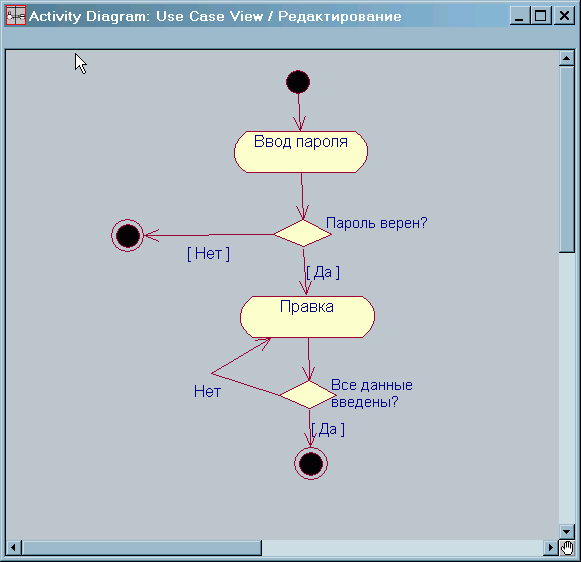 Activity Diagram: Use Case View / Редактирование

Ввод пароля

Пароль верен?

[ Нет ]

[ Да ]

Правка

Нет

Все данные введены?

[ Да ]